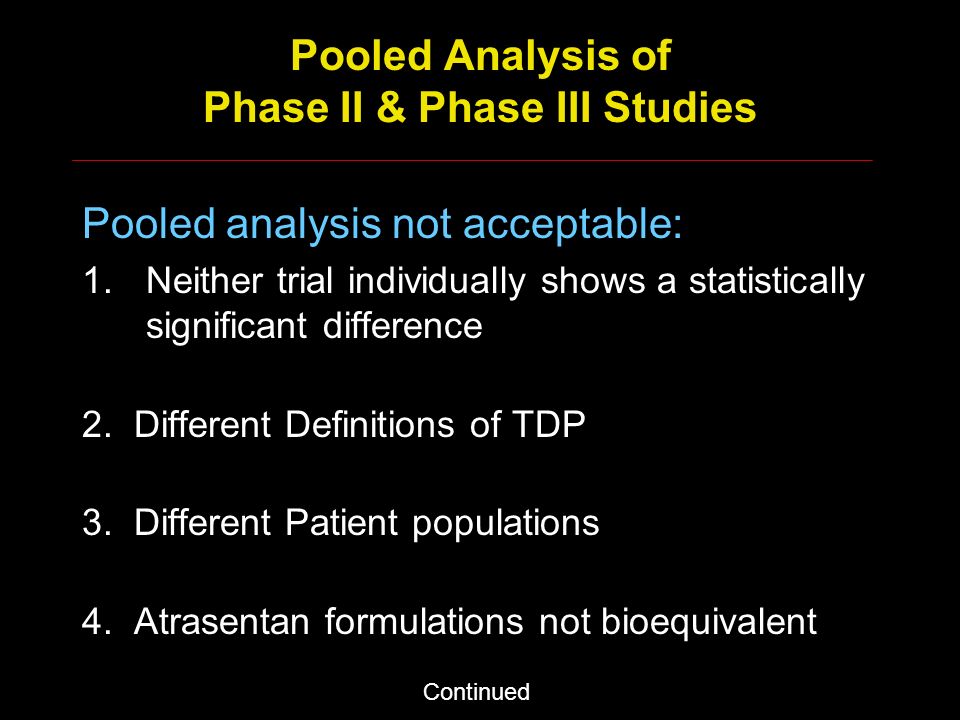 Pooled Analysis of
Phase II & Phase III Studies

Pooled analysis not acceptable:

1. Neither trial individually shows a statistically significant difference

2. Different Definitions of TDP

3. Different Patient populations

4. Atrasentan formulations not bioequivalent

Continued